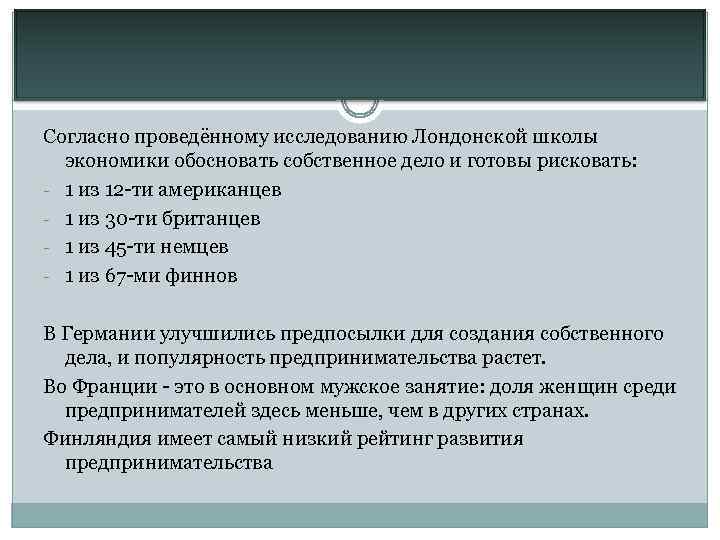 Согласно проведённому исследованию Лондонской школы экономики обосновать собственное дело и готовы рисковать:
- 1 из 12-ти американцев
- 1 из 30-ти британцев
- 1 из 45-ти немцев
- 1 из 67-ми финнов

В Германии улучшились предпосылки для создания собственного дела, и популярность предпринимательства растет.
Во Франции - это в основном мужское занятие: доля женщин среди предпринимателей здесь меньше, чем в других странах.
Финляндия имеет самый низкий рейтинг развития предпринимательства